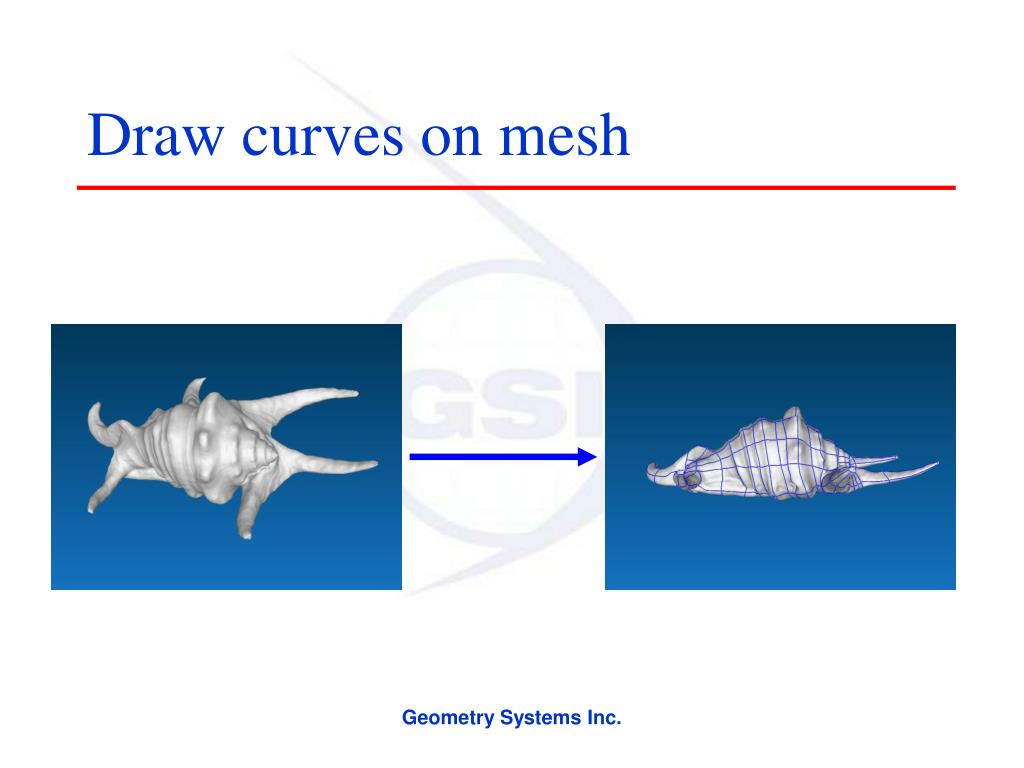 Draw curves on mesh

GSI

Geometry Systems Inc.